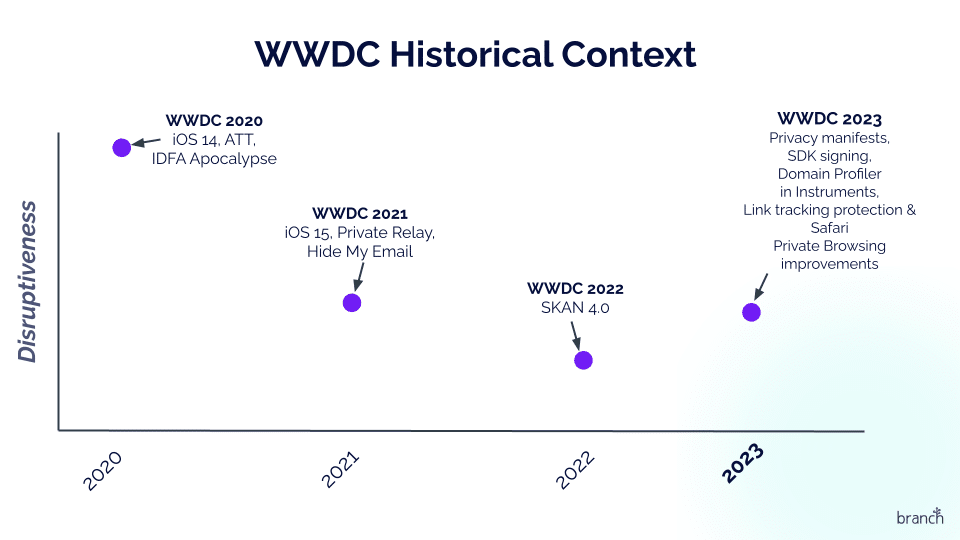 WWDC Historical Context

Disruptiveness

WWDC 2020
iOS 14, ATT,
IDFA Apocalypse

WWDC 2021
iOS 15, Private Relay,
Hide My Email

WWDC 2022
SKAN 4.0

WWDC 2023
Privacy manifests,
SDK signing,
Domain Profiler
in Instruments,
Link tracking protection &
Safari
Private Browsing
improvements

2020
2021
2022
2023

branch